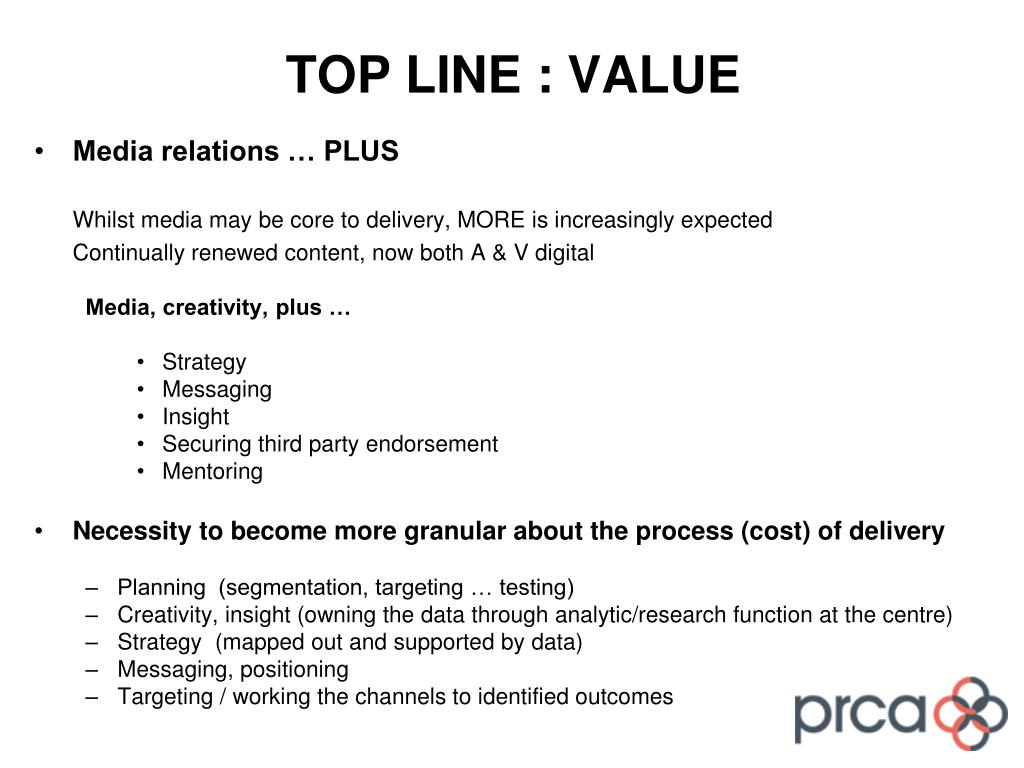 TOP LINE : VALUE

• Media relations … PLUS

Whilst media may be core to delivery, MORE is increasingly expected
Continually renewed content, now both A & V digital

Media, creativity, plus …

• Strategy
• Messaging
• Insight
• Securing third party endorsement
• Mentoring

• Necessity to become more granular about the process (cost) of delivery

– Planning (segmentation, targeting … testing)
– Creativity, insight (owning the data through analytic/research function at the centre)
– Strategy (mapped out and supported by data)
– Messaging, positioning
– Targeting / working the channels to identified outcomes

prca